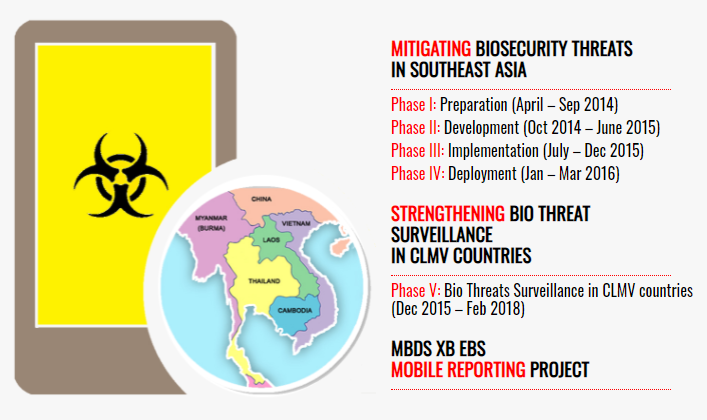 CHINA
MYANMAR (BURMA)
VIETNAM
LAOS
THAILAND
CAMBODIA

MITIGATING BIOSECURITY THREATS IN SOUTHEAST ASIA

Phase I: Preparation (April – Sep 2014)
Phase II: Development (Oct 2014 – June 2015)
Phase III: Implementation (July – Dec 2015)
Phase IV: Deployment (Jan – Mar 2016)

STRENGTHENING BIO THREAT SURVEILLANCE IN CLMV COUNTRIES

Phase V: Bio Threats Surveillance in CLMV countries (Dec 2015 – Feb 2018)

MBDS XB EBS MOBILE REPORTING PROJECT